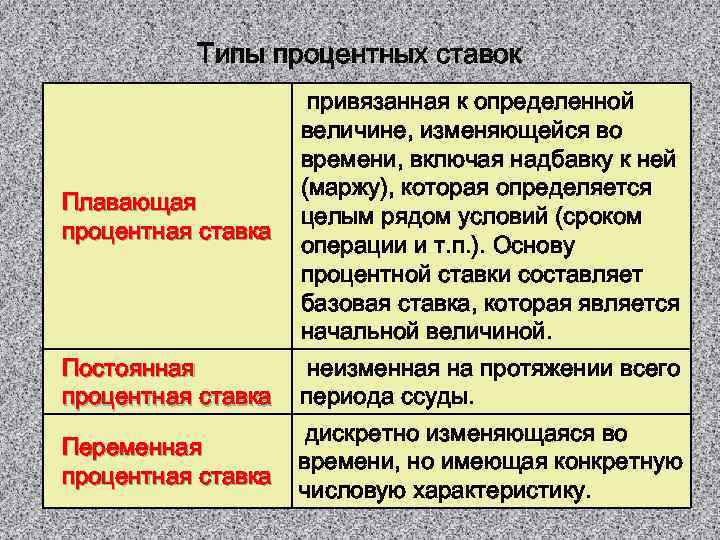 Типы процентных ставок

| | |
|---|---|
| Плавающая процентная ставка | привязанная к определенной величине, изменяющейся во времени, включая надбавку к ней (маржу), которая определяется целым рядом условий (сроком операции и т.п.). Основу процентной ставки составляет базовая ставка, которая является начальной величиной. |
| Постоянная процентная ставка | неизменная на протяжении всего периода ссуды. |
| Переменная процентная ставка | дискретно изменяющаяся во времени, но имеющая конкретную числовую характеристику. |